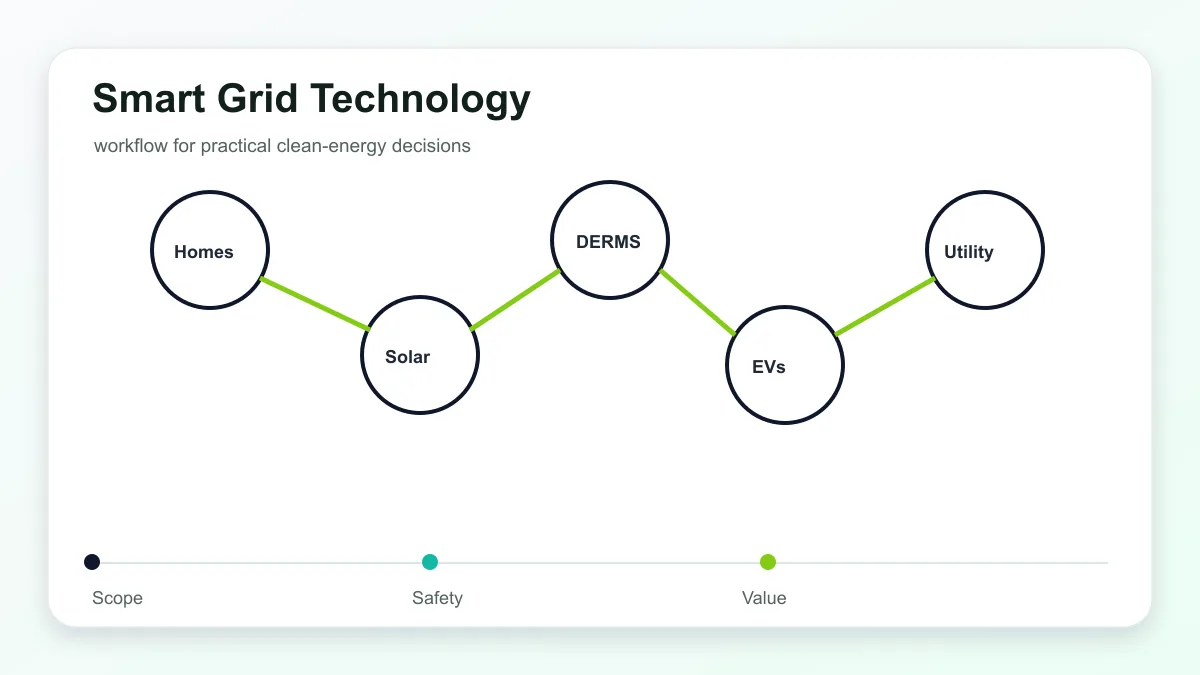 Smart Grid Technology

workflow for practical clean-energy decisions

Homes

Solar

DERMS

EVs

Utility

Scope

Safety

Value